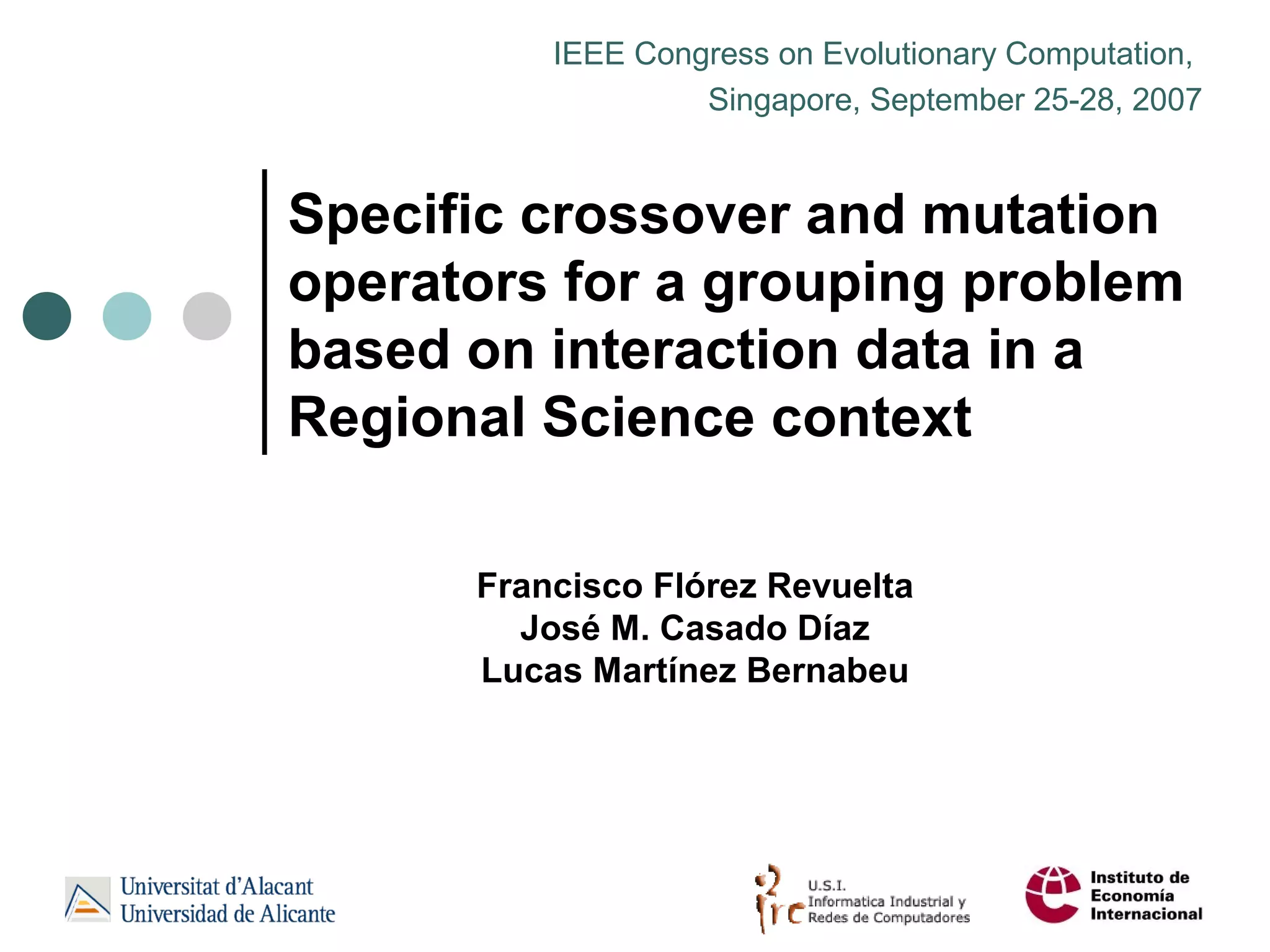 IEEE Congress on Evolutionary Computation,
Singapore, September 25-28, 2007

Specific crossover and mutation operators for a grouping problem based on interaction data in a Regional Science context

Francisco Flórez Revuelta
José M. Casado Díaz
Lucas Martínez Bernabeu

Universitat d'Alacant
Universidad de Alicante

i2rc U.S.I. Informatica Industrial y Redes de Computadores

Instituto de Economía Internacional